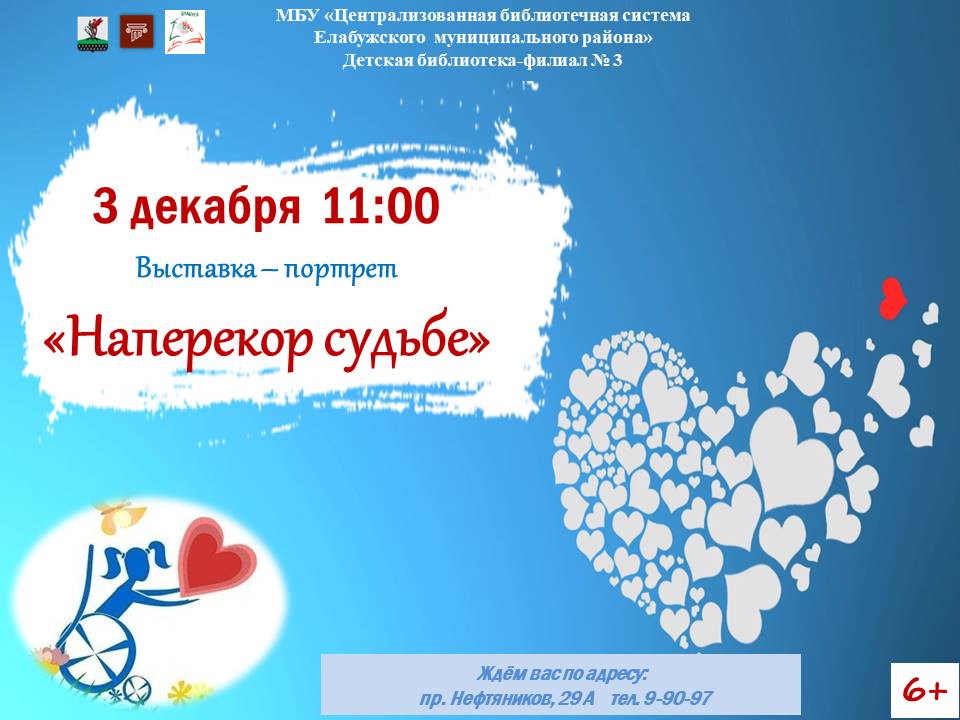 МБУ «Централизованная библиотечная система Елабужского муниципального района»
Детская библиотека-филиал № 3

3 декабря 11:00

Выставка – портрет

«Наперекор судьбе»

Ждём вас по адресу:
пр. Нефтяников, 29 А тел. 9-90-97

6+